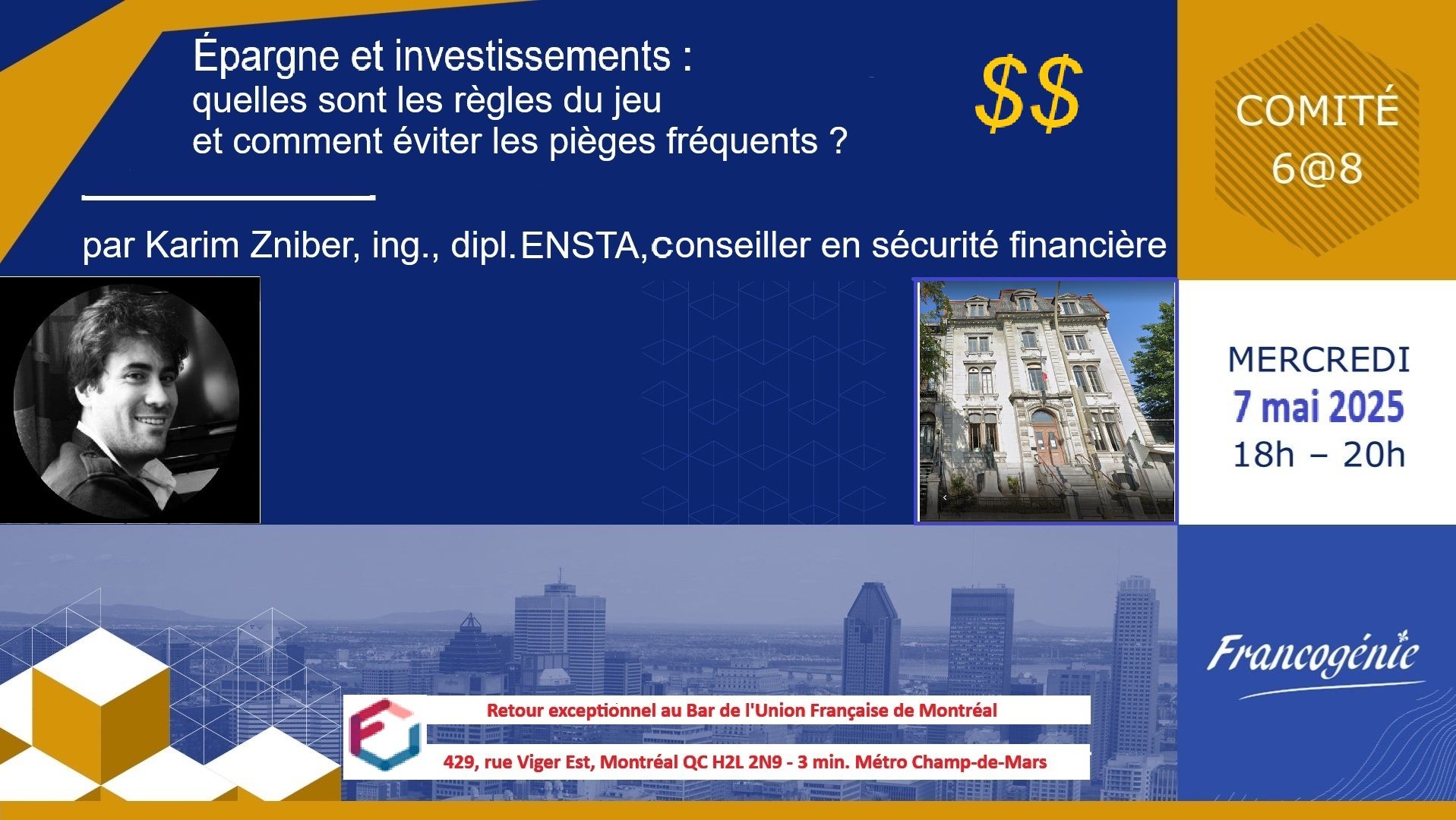 Épargne et investissements :
quelles sont les règles du jeu
et comment éviter les pièges fréquents ?

$$

COMITÉ
6@8

par Karim Zniber, ing., dipl. ENSTA, conseiller en sécurité financière

MERCREDI
7 mai 2025
18h – 20h

Francogénie

Retour exceptionnel au Bar de l'Union Française de Montréal

429, rue Viger Est, Montréal QC H2L 2N9 - 3 min. Métro Champ-de-Mars